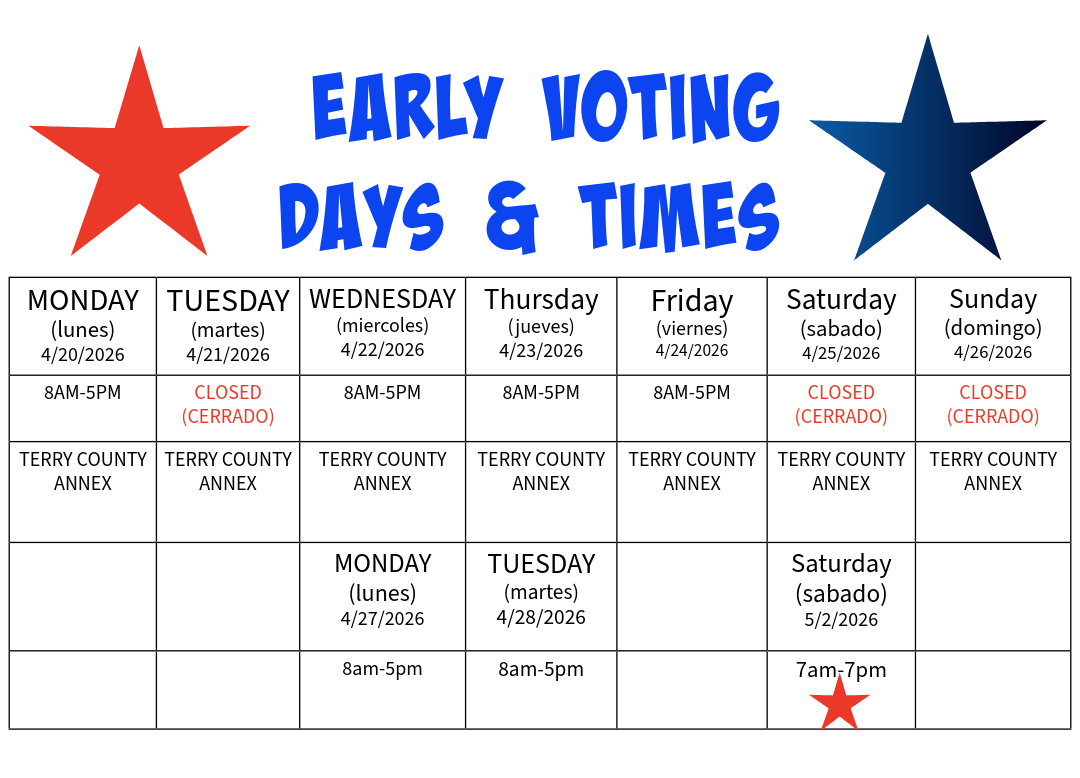 EARLY VOTING DAYS & TIMES

| MONDAY (lunes) 4/20/2026 | TUESDAY (martes) 4/21/2026 | WEDNESDAY (miercoles) 4/22/2026 | Thursday (jueves) 4/23/2026 | Friday (viernes) 4/24/2026 | Saturday (sabado) 4/25/2026 | Sunday (domingo) 4/26/2026 |
|---|---|---|---|---|---|---|
| 8AM-5PM | CLOSED (CERRADO) | 8AM-5PM | 8AM-5PM | 8AM-5PM | CLOSED (CERRADO) | CLOSED (CERRADO) |
| TERRY COUNTY ANNEX | TERRY COUNTY ANNEX | TERRY COUNTY ANNEX | TERRY COUNTY ANNEX | TERRY COUNTY ANNEX | TERRY COUNTY ANNEX | TERRY COUNTY ANNEX |
| | | MONDAY (lunes) 4/27/2026 | TUESDAY (martes) 4/28/2026 | | Saturday (sabado) 5/2/2026 | |
| | | 8am-5pm | 8am-5pm | | 7am-7pm | |